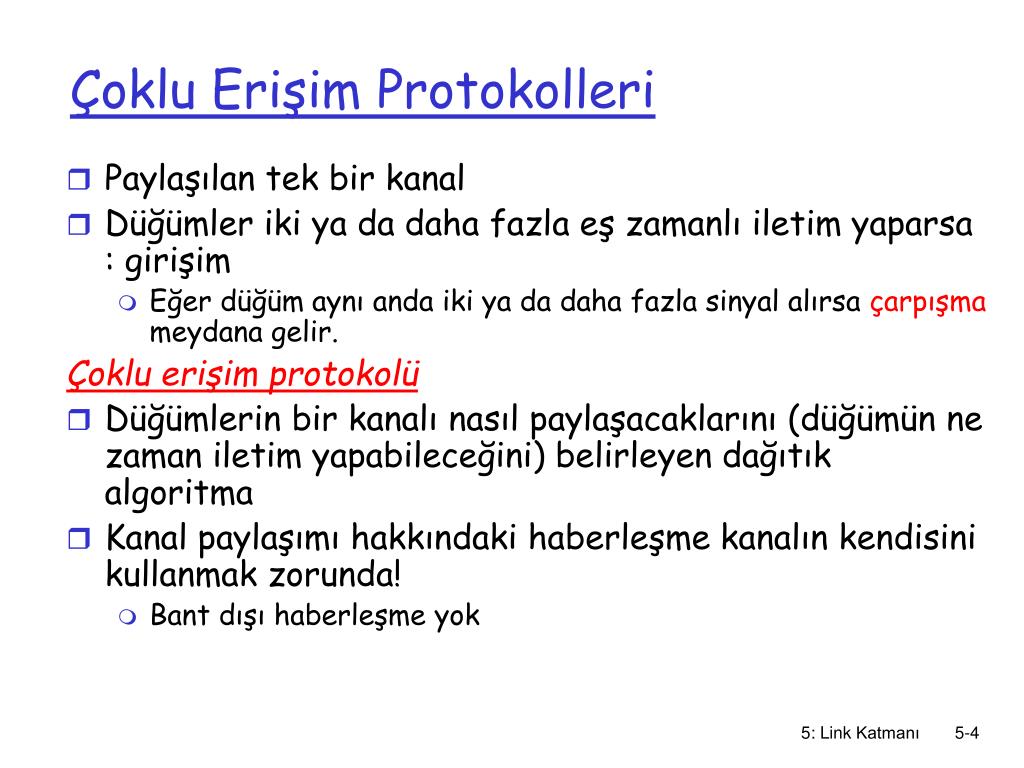 Çoklu Erişim Protokolleri

Paylaşılan tek bir kanal

Düğümler iki ya da daha fazla eş zamanlı iletim yaparsa : girişim

Eğer düğüm aynı anda iki ya da daha fazla sinyal alırsa çarpışma meydana gelir.

Çoklu erişim protokolü

Düğümlerin bir kanalı nasıl paylaşacaklarını (düğümün ne zaman iletim yapabileceğini) belirleyen dağıtık algoritma

Kanal paylaşımı hakkındaki haberleşme kanalın kendisini kullanmak zorunda!

Bant dışı haberleşme yok

5: Link Katmanı 5-4